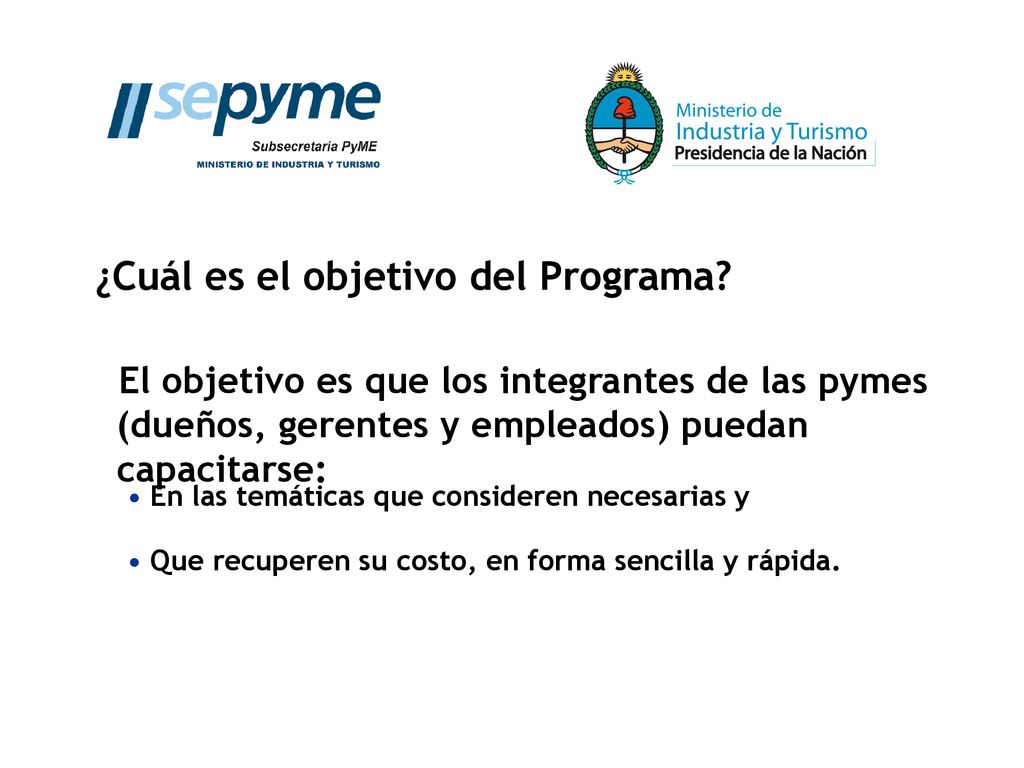 sepyme
Subsecretaría PyME
MINISTERIO DE INDUSTRIA Y TURISMO

Ministerio de
Industria y Turismo
Presidencia de la Nación

¿Cuál es el objetivo del Programa?

El objetivo es que los integrantes de las pymes (dueños, gerentes y empleados) puedan capacitarse:

• En las temáticas que consideren necesarias y

• Que recuperen su costo, en forma sencilla y rápida.